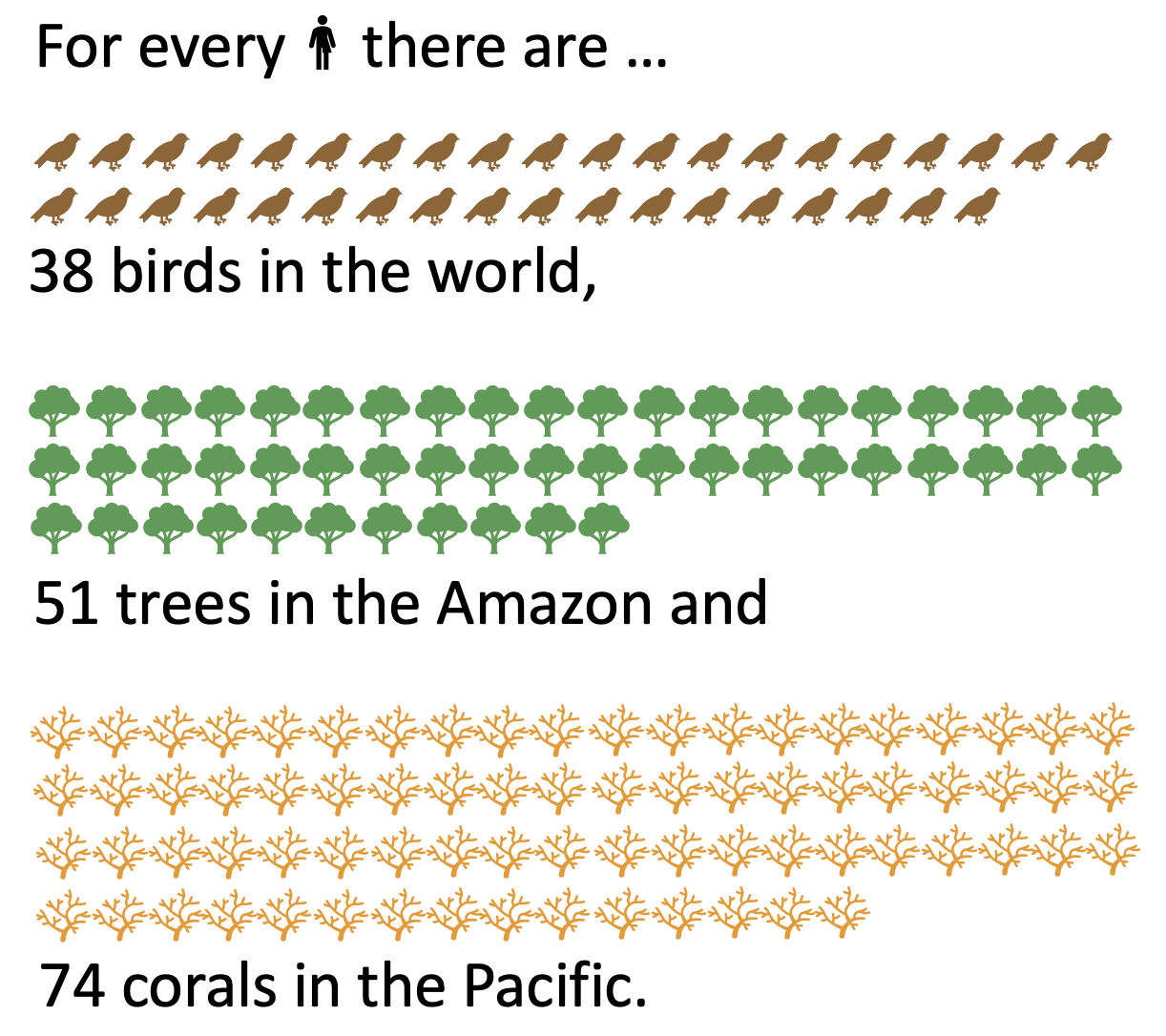 For every there are …

38 birds in the world,

51 trees in the Amazon and

74 corals in the Pacific.